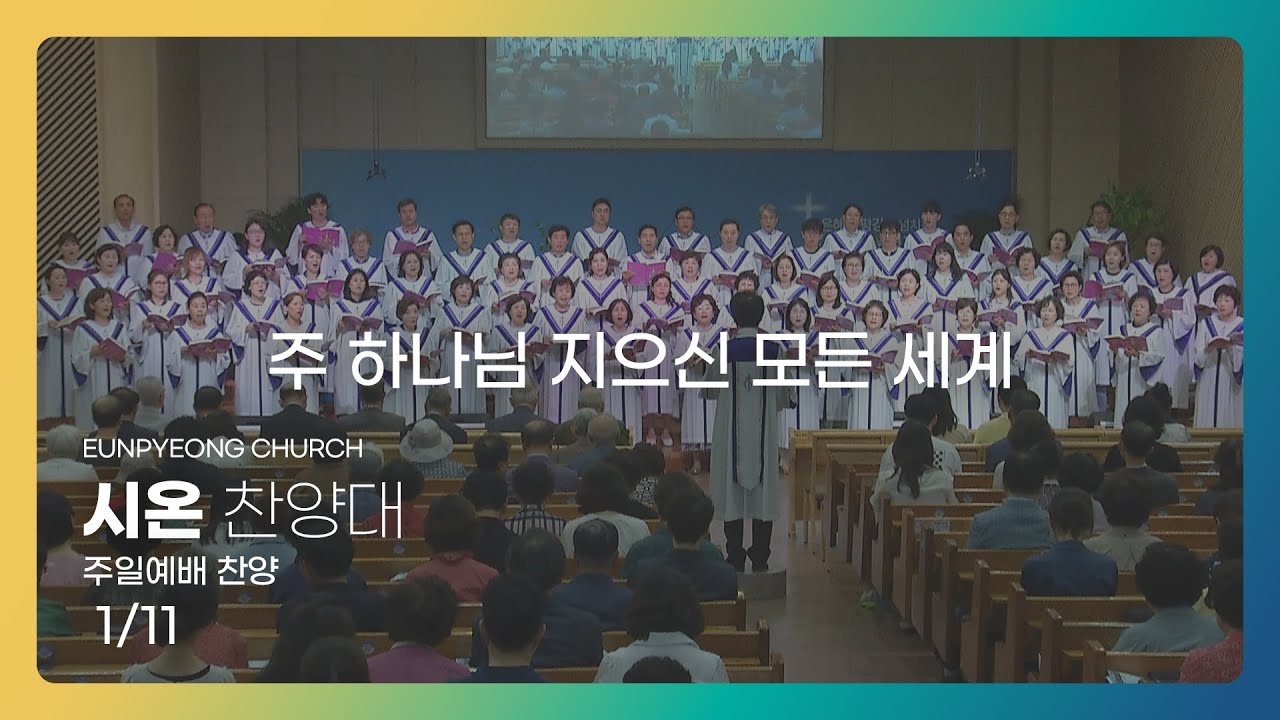 주 하나님 지으신 모든 세계

EUNPYEONG CHURCH

시온 찬양대

주일예배 찬양

1/11